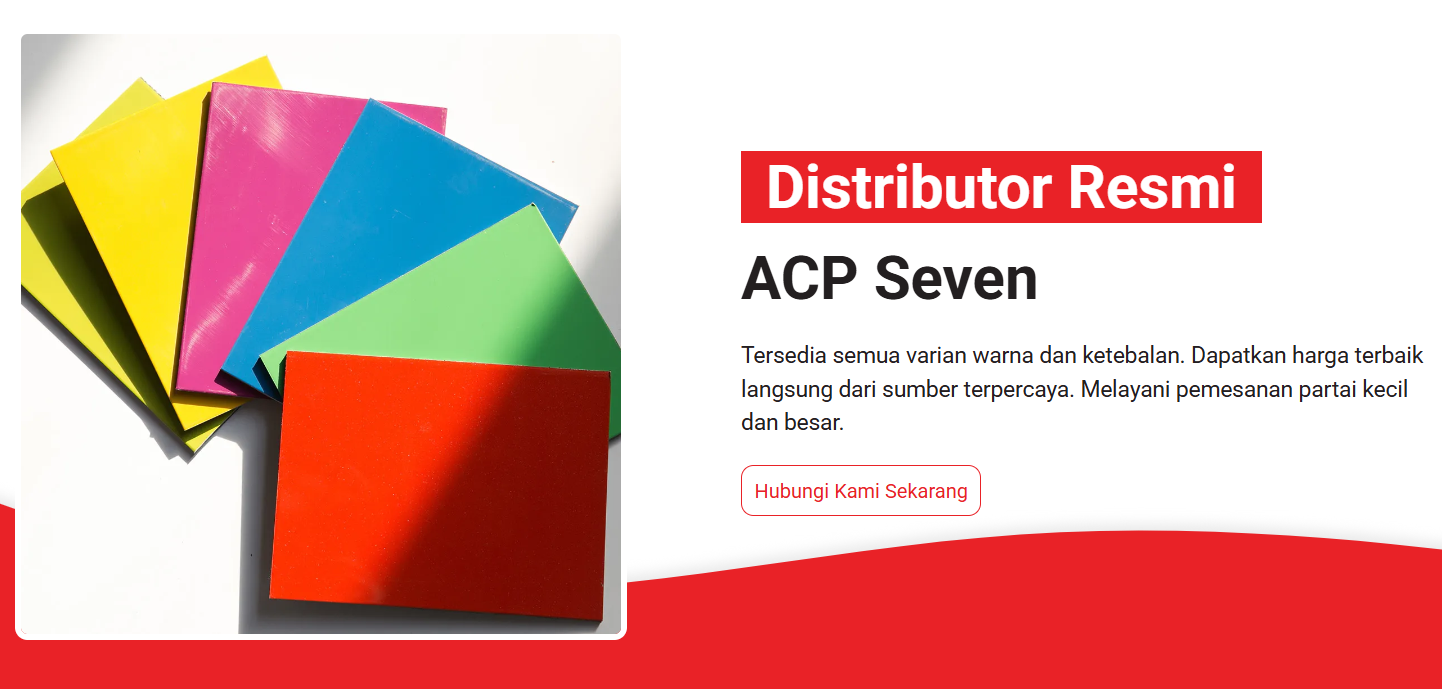 Distributor Resmi

ACP Seven

Tersedia semua varian warna dan ketebalan. Dapatkan harga terbaik langsung dari sumber terpercaya. Melayani pemesanan partai kecil dan besar.

Hubungi Kami Sekarang